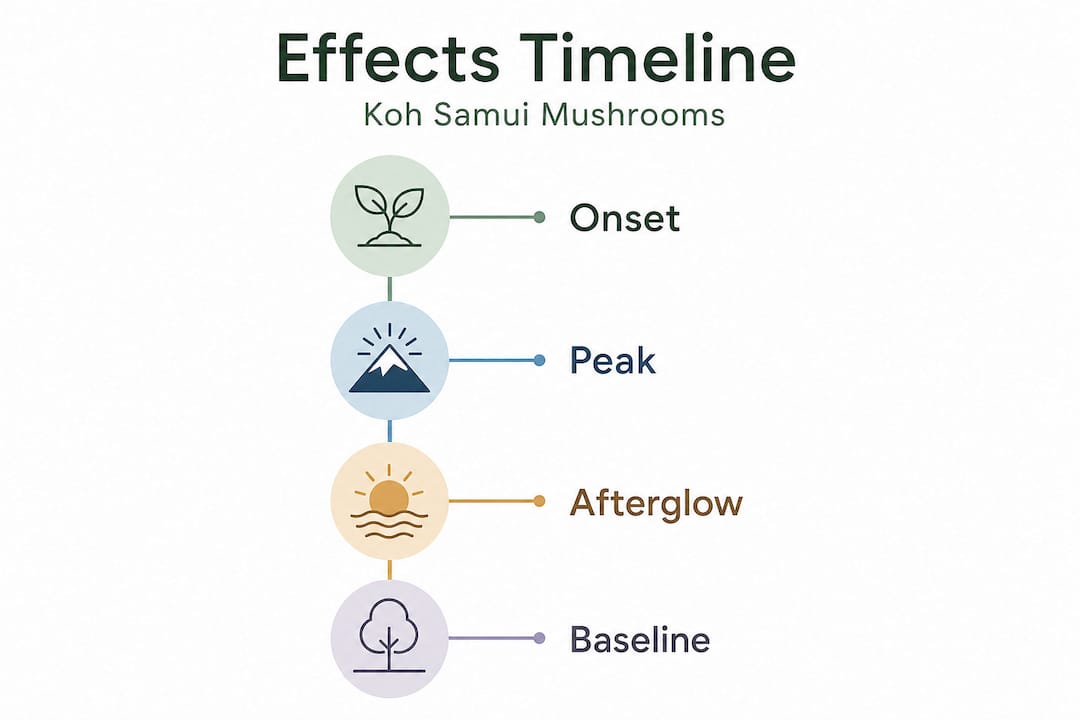 Effects Timeline

Koh Samui Mushrooms

Onset

Peak

Afterglow

Baseline